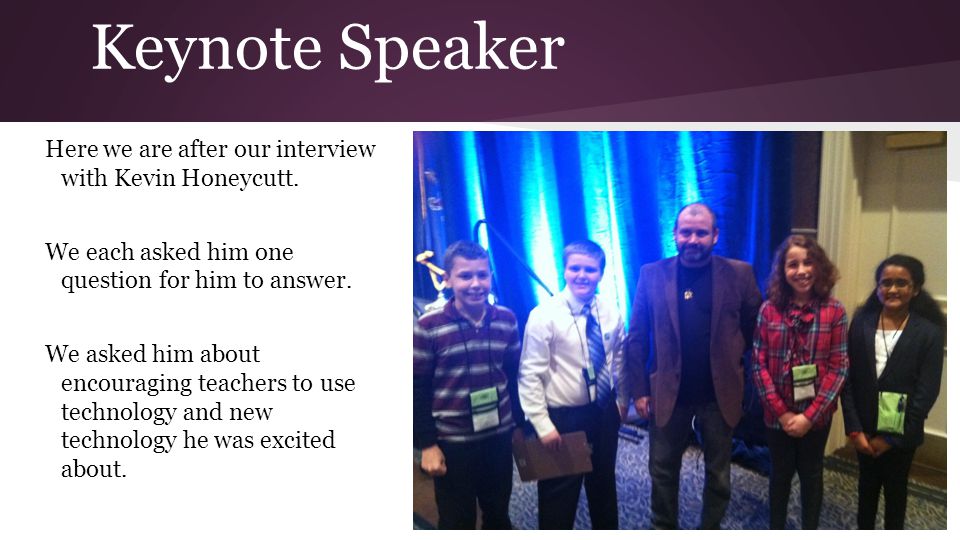 Keynote Speaker

Here we are after our interview with Kevin Honeycutt.

We each asked him one question for him to answer.

We asked him about encouraging teachers to use technology and new technology he was excited about.